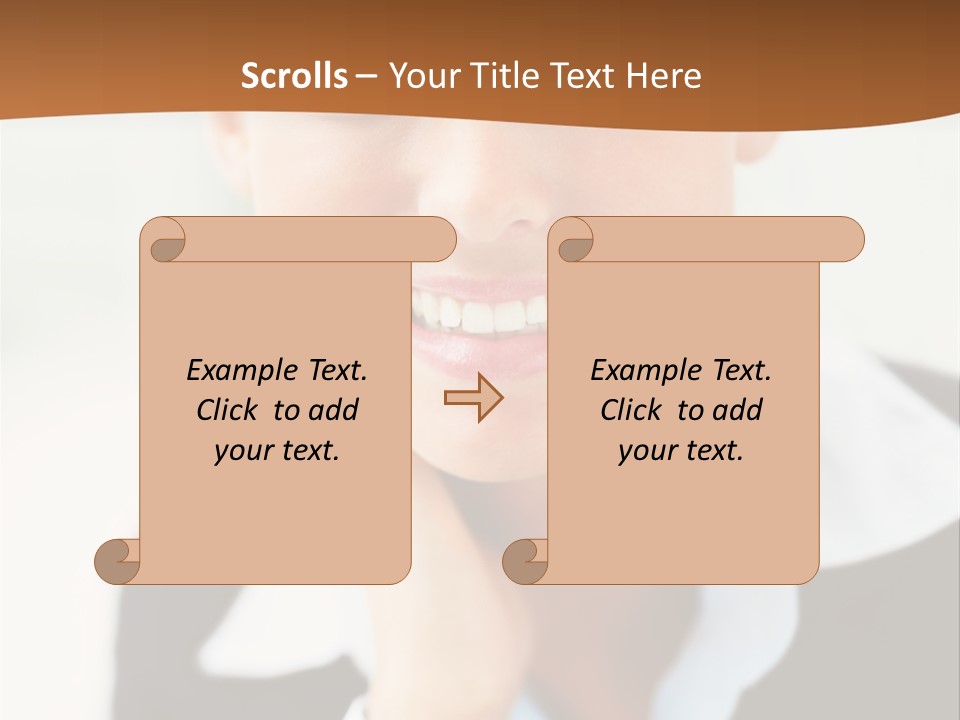 Scrolls – Your Title Text Here

Example Text. Click to add your text.

Example Text. Click to add your text.